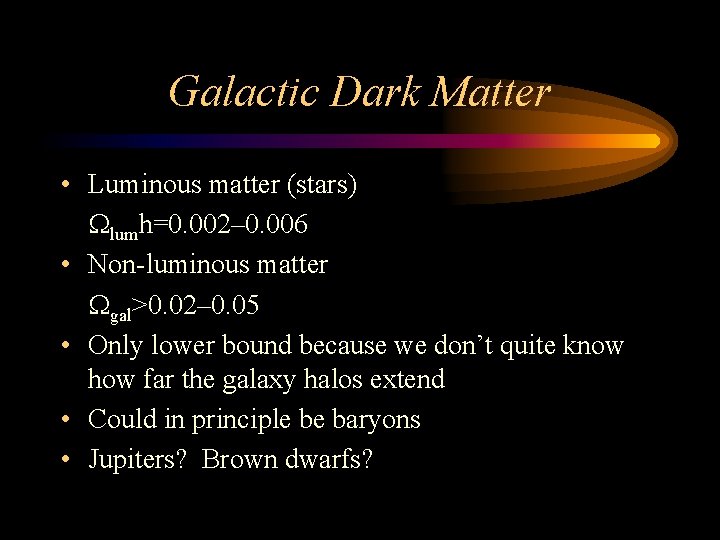 Galactic Dark Matter

• Luminous matter (stars)
$\Omega_{lum}h=0.002–0.006$
• Non-luminous matter
$\Omega_{gal}>0.02–0.05$
• Only lower bound because we don't quite know how far the galaxy halos extend
• Could in principle be baryons
• Jupiters? Brown dwarfs?